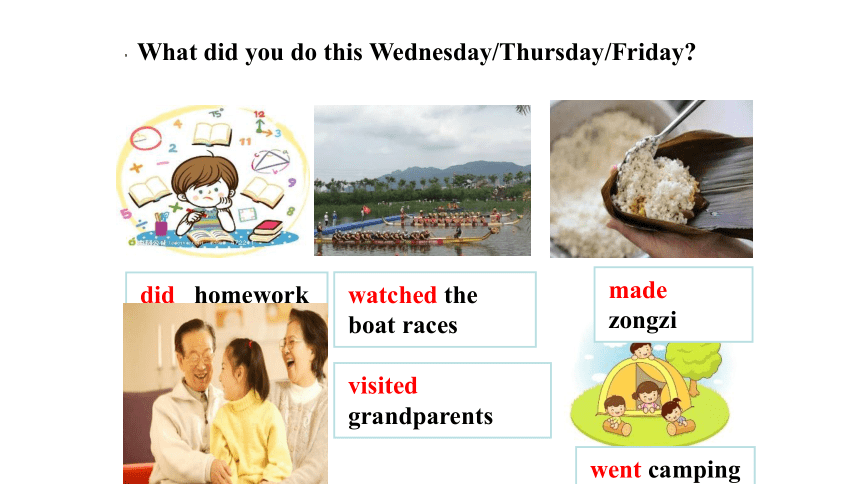 What did you do this Wednesday/Thursday/Friday?

did homework

watched the boat races

made zongzi

visited grandparents

went camping